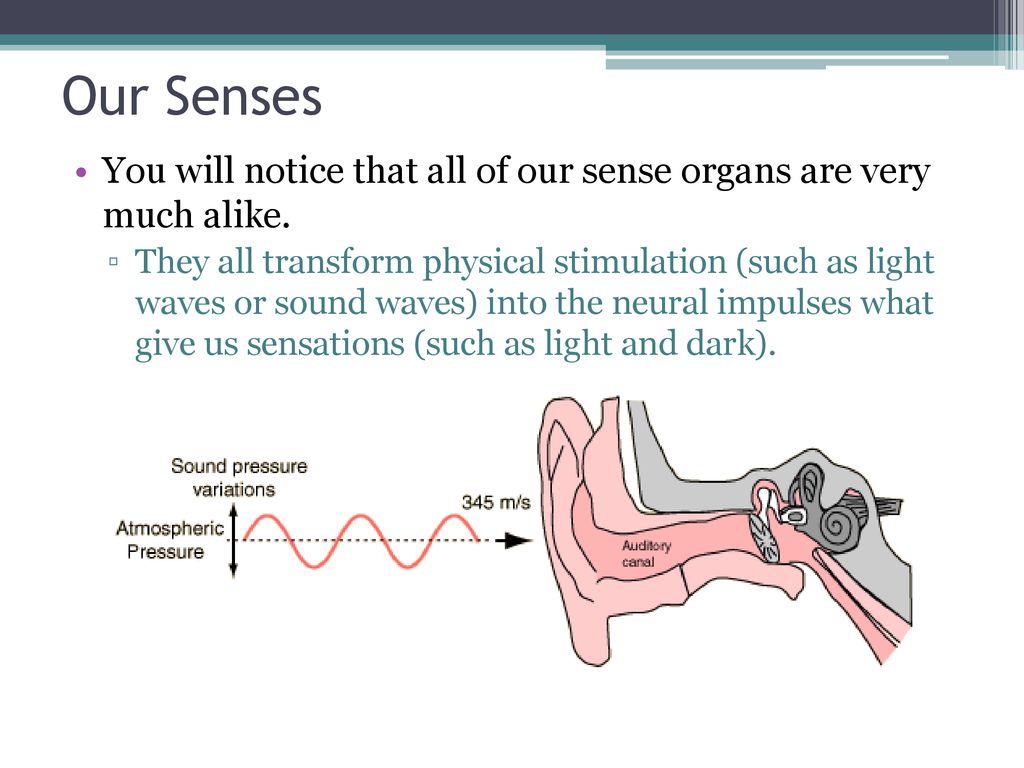 Our Senses

• You will notice that all of our sense organs are very much alike.

▫ They all transform physical stimulation (such as light waves or sound waves) into the neural impulses what give us sensations (such as light and dark).

Sound pressure variations

Atmospheric Pressure

345 m/s

Auditory canal